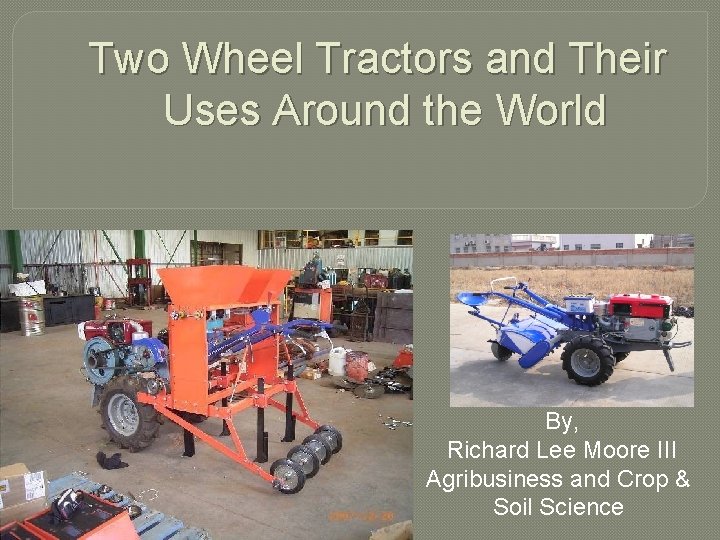 Two Wheel Tractors and Their Uses Around the World

By,
Richard Lee Moore III
Agribusiness and Crop & Soil Science